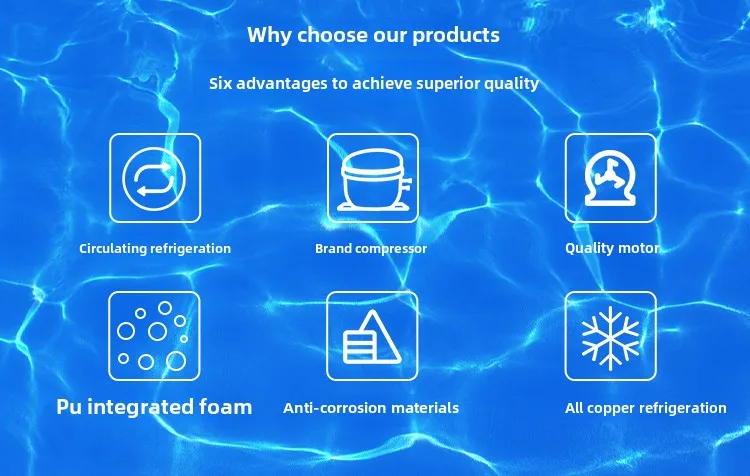 Why choose our products

Six advantages to achieve superior quality

Circulating refrigeration

Brand compressor

Quality motor

Pu integrated foam

Anti-corrosion materials

All copper refrigeration